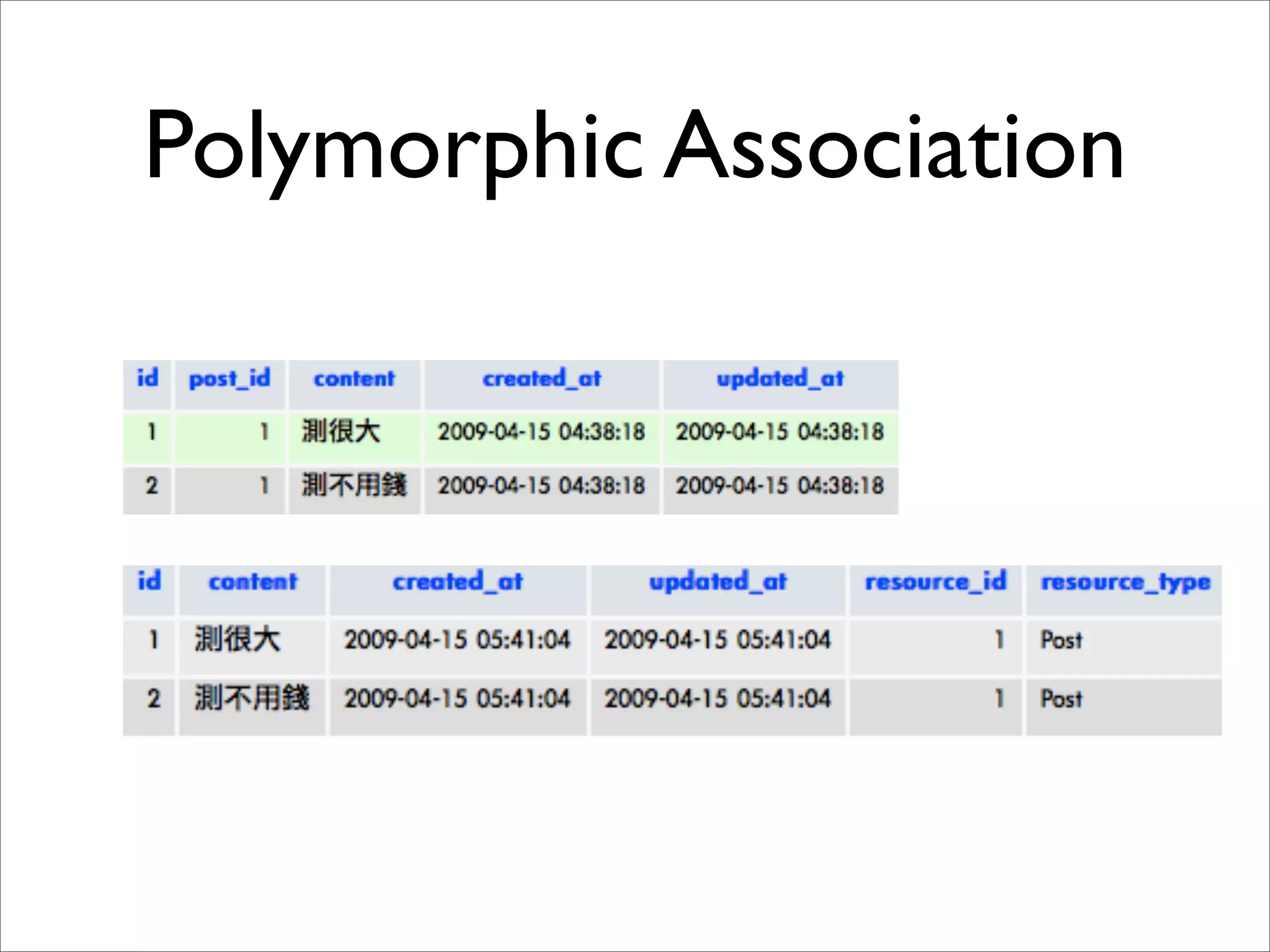 Polymorphic Association

| id | post_id | content | created_at | updated_at |
|---|---|---|---|---|
| 1 | 1 | 測很大 | 2009-04-15 04:38:18 | 2009-04-15 04:38:18 |
| 2 | 1 | 測不用錢 | 2009-04-15 04:38:18 | 2009-04-15 04:38:18 |

| id | content | created_at | updated_at | resource_id | resource_type |
|---|---|---|---|---|---|
| 1 | 測很大 | 2009-04-15 05:41:04 | 2009-04-15 05:41:04 | 1 | Post |
| 2 | 測不用錢 | 2009-04-15 05:41:04 | 2009-04-15 05:41:04 | 1 | Post |